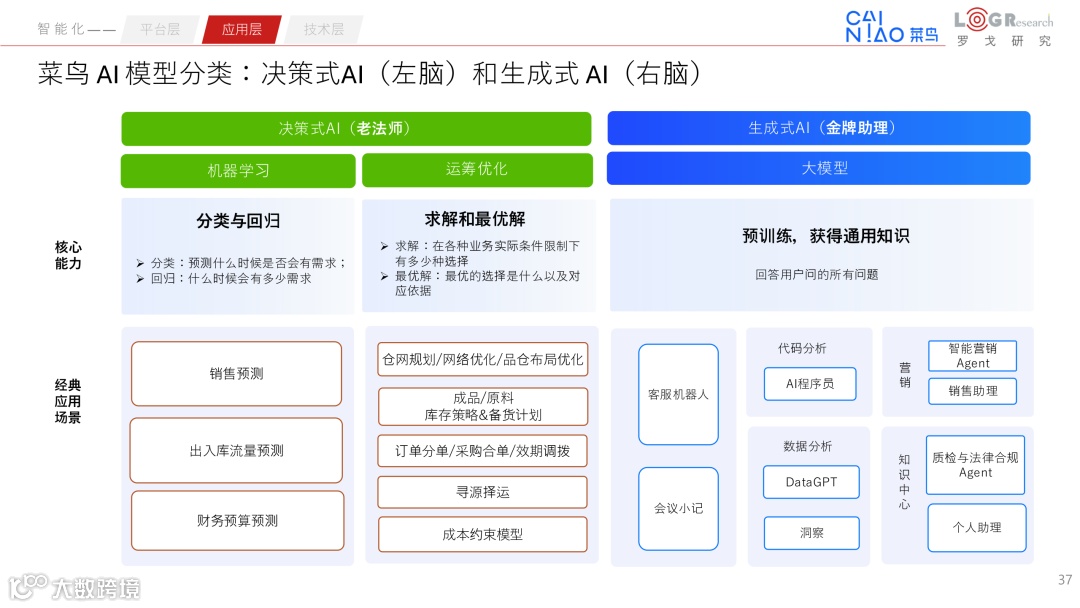 智能化——　平台层　应用层　技术层

CAI NIAO 菜鸟　LOG Research 罗戈研究

菜鸟 AI 模型分类：决策式AI（左脑）和生成式 AI（右脑）

决策式AI（老法师）

机器学习　运筹优化

生成式AI（金牌助理）

大模型

核心能力

分类与回归

➢ 分类：预测什么时候是否会有需求；
➢ 回归：什么时候会有多少需求

求解和最优解

➢ 求解：在各种业务实际条件限制下有多少种选择
➢ 最优解：最优的选择是什么以及对应依据

预训练，获得通用知识

回答用户问的所有问题

经典应用场景

销售预测

出入库流量预测

财务预算预测

仓网规划/网络优化/品仓布局优化

成品/原料
库存策略&备货计划

订单分单/采购合单/效期调拨

寻源择运

成本约束模型

客服机器人

会议小记

代码分析

AI程序员

数据分析

DataGPT

洞察

营销

智能营销 Agent

销售助理

知识中心

质检与法律合规 Agent

个人助理

大数跨境

37